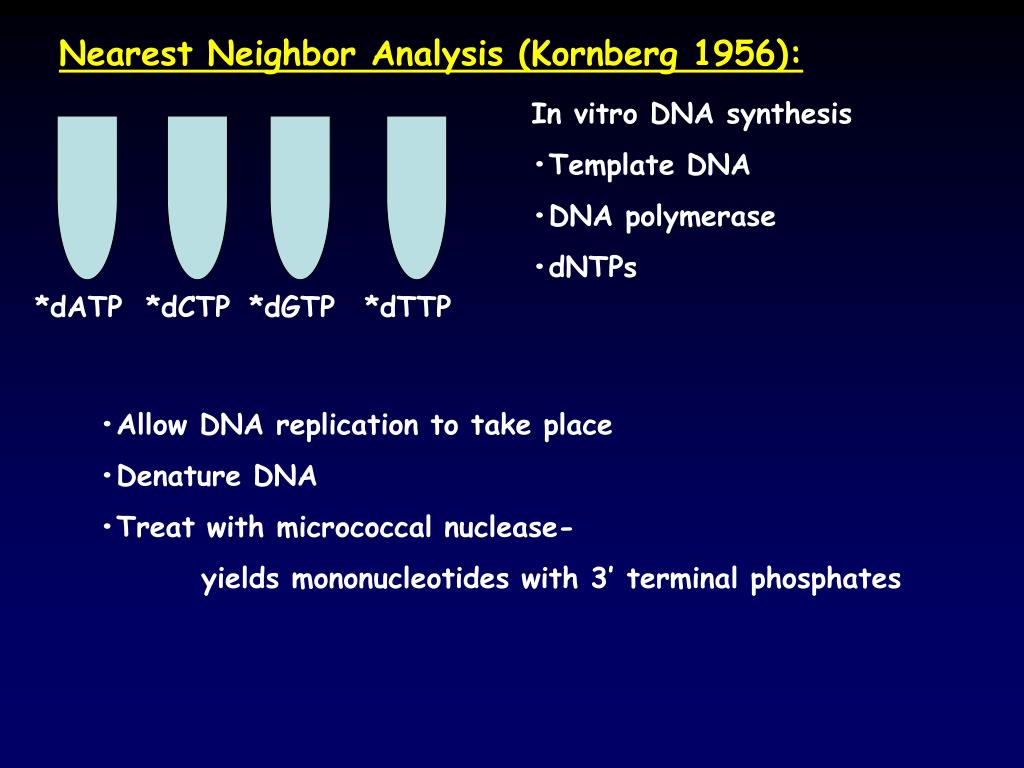 Nearest Neighbor Analysis (Kornberg 1956):

In vitro DNA synthesis
•Template DNA
•DNA polymerase
•dNTPs

*dATP *dCTP *dGTP *dTTP

•Allow DNA replication to take place
•Denature DNA
•Treat with micrococcal nuclease-
yields mononucleotides with 3’ terminal phosphates